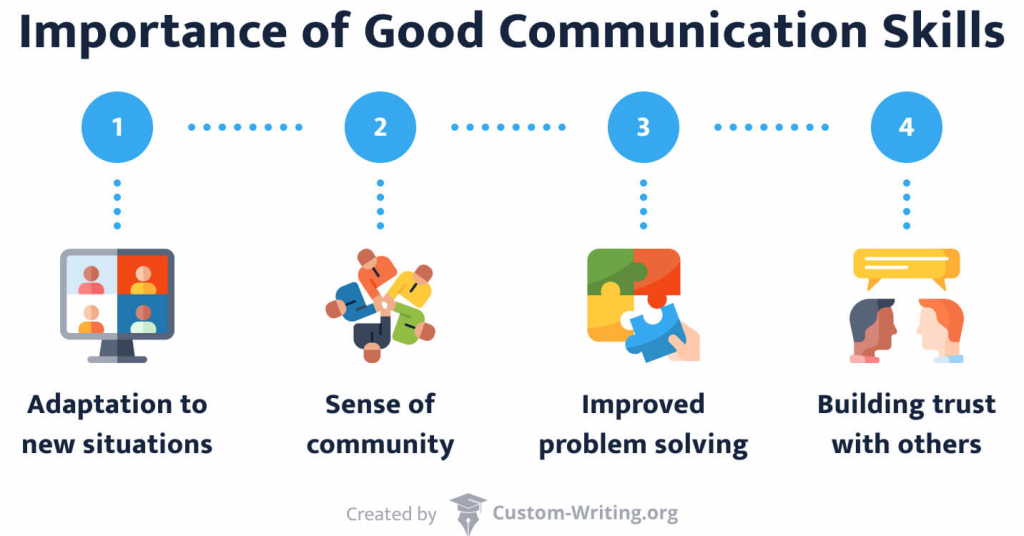 Importance of Good Communication Skills

1

2

3

4

Adaptation to new situations

Sense of community

Improved problem solving

Building trust with others

Created by Custom-Writing.org